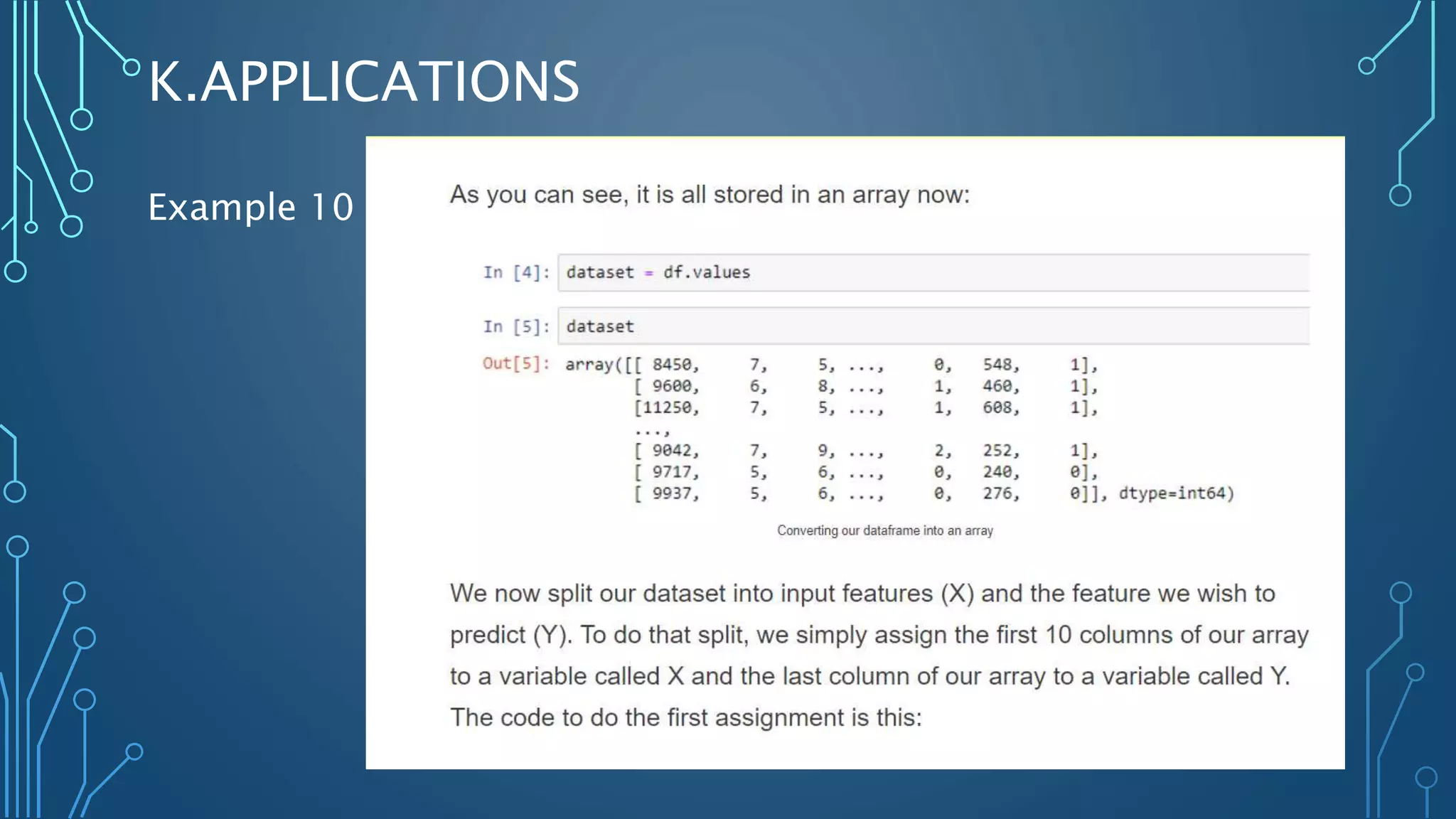 K.APPLICATIONS

Example 10

As you can see, it is all stored in an array now:

In [4]: dataset = df.values

In [5]: dataset

Out[5]: array([[ 8450, 7, 5, ..., 0, 548, 1],
[ 9600, 6, 8, ..., 1, 460, 1],
[11250, 7, 5, ..., 1, 608, 1],
...,
[ 9042, 7, 9, ..., 2, 252, 1],
[ 9717, 5, 6, ..., 0, 240, 0],
[ 9937, 5, 6, ..., 0, 276, 0]], dtype=int64)

Converting our dataframe into an array

We now split our dataset into input features (X) and the feature we wish to predict (Y). To do that split, we simply assign the first 10 columns of our array to a variable called X and the last column of our array to a variable called Y. The code to do the first assignment is this: